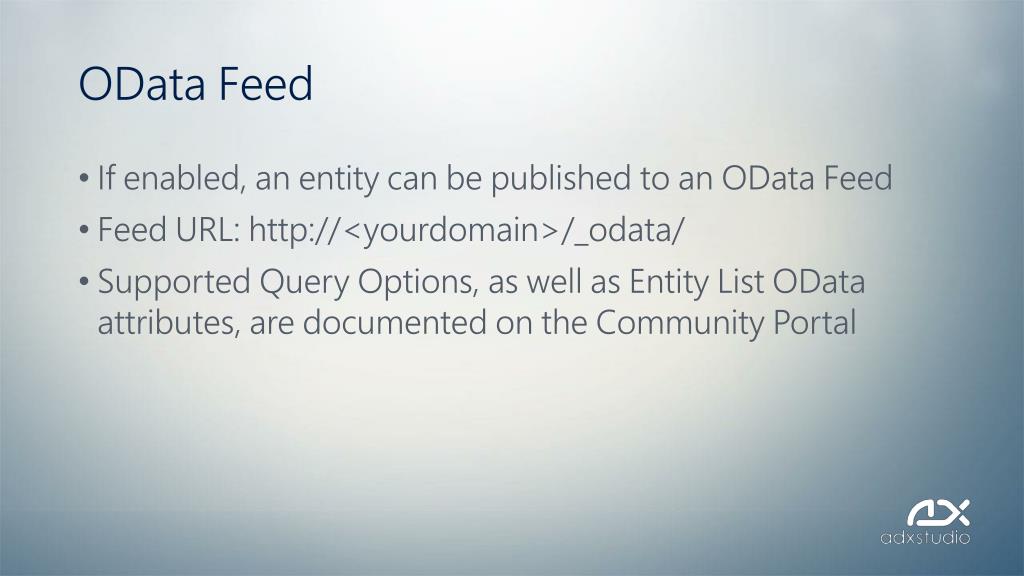 OData Feed

• If enabled, an entity can be published to an OData Feed
• Feed URL: http://<yourdomain>/_odata/
• Supported Query Options, as well as Entity List OData attributes, are documented on the Community Portal

ADX
adxstudio